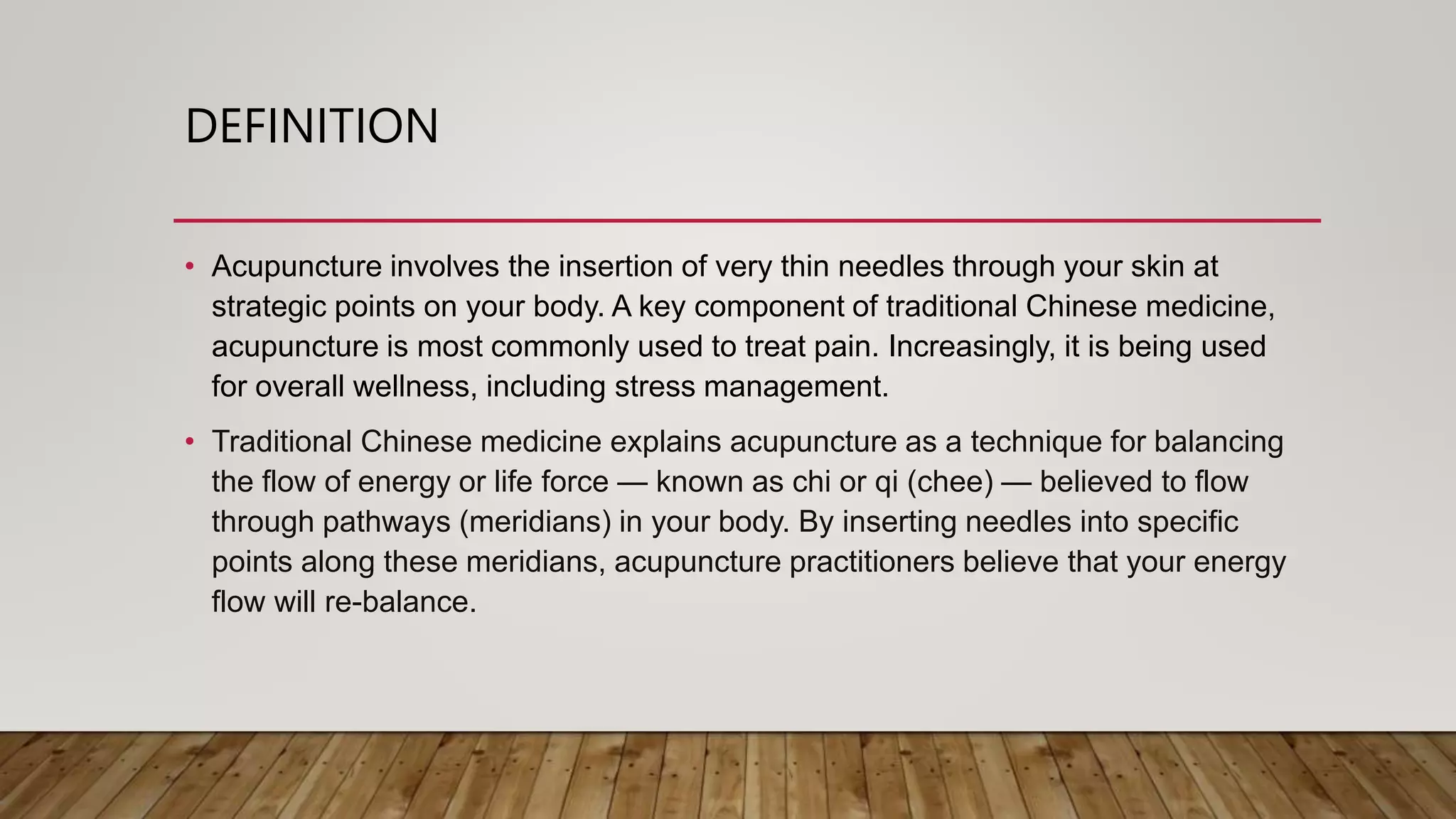 DEFINITION

• Acupuncture involves the insertion of very thin needles through your skin at strategic points on your body. A key component of traditional Chinese medicine, acupuncture is most commonly used to treat pain. Increasingly, it is being used for overall wellness, including stress management.

• Traditional Chinese medicine explains acupuncture as a technique for balancing the flow of energy or life force — known as chi or qi (chee) — believed to flow through pathways (meridians) in your body. By inserting needles into specific points along these meridians, acupuncture practitioners believe that your energy flow will re-balance.